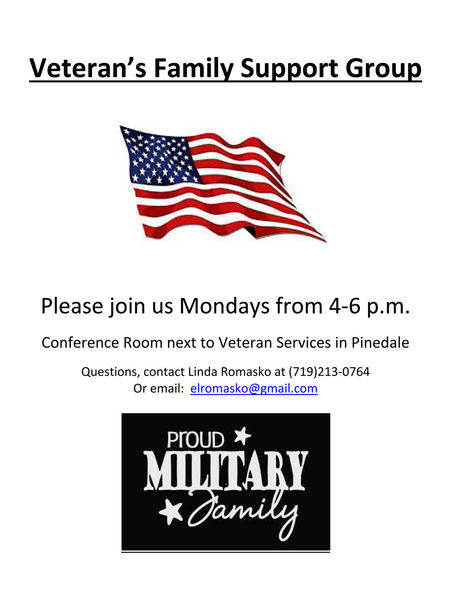 Veteran's Family Support Group

Please join us Mondays from 4-6 p.m.

Conference Room next to Veteran Services in Pinedale

Questions, contact Linda Romasko at (719)213-0764
Or email: elromasko@gmail.com

PROUD
MILITARY
Family